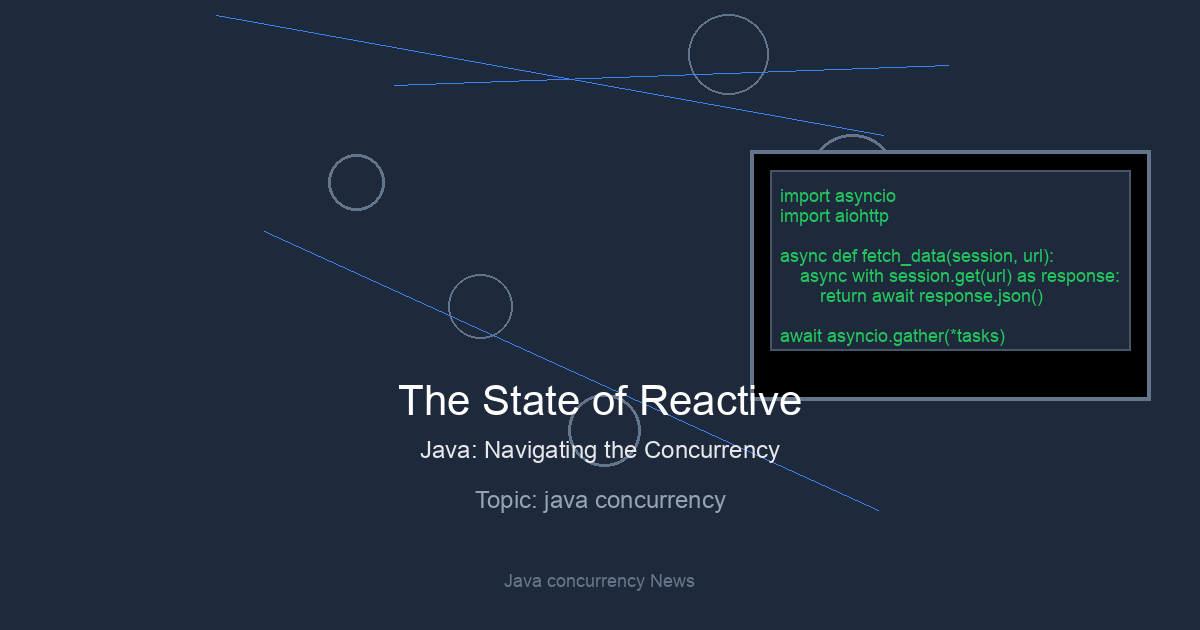 import asyncio
import aiohttp

async def fetch_data(session, url):
    async with session.get(url) as response:
        return await response.json()

await asyncio.gather(*tasks)

The State of Reactive

Java: Navigating the Concurrency

Topic: java concurrency

Java concurrency News